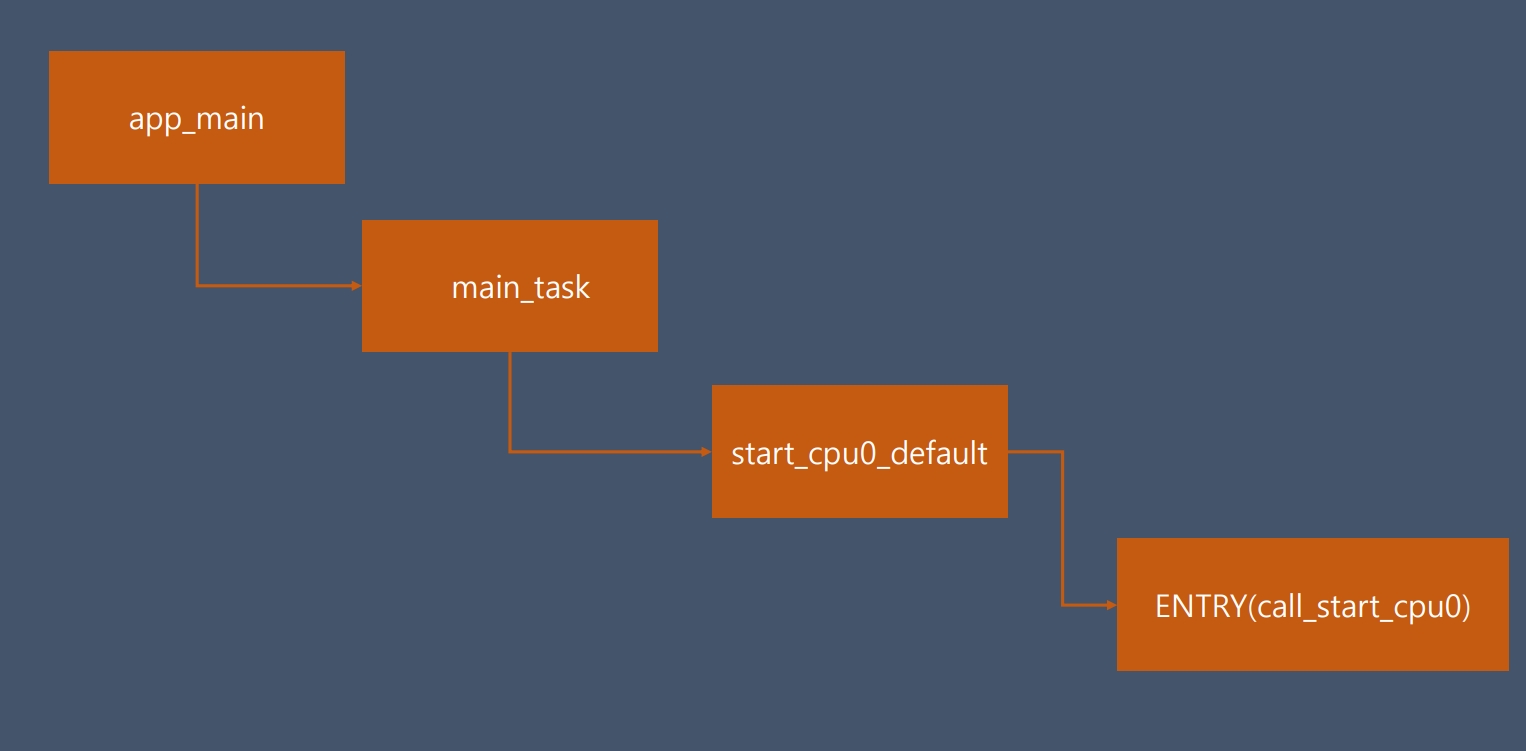 app_main

main_task

start_cpu0_default

ENTRY(call_start_cpu0)